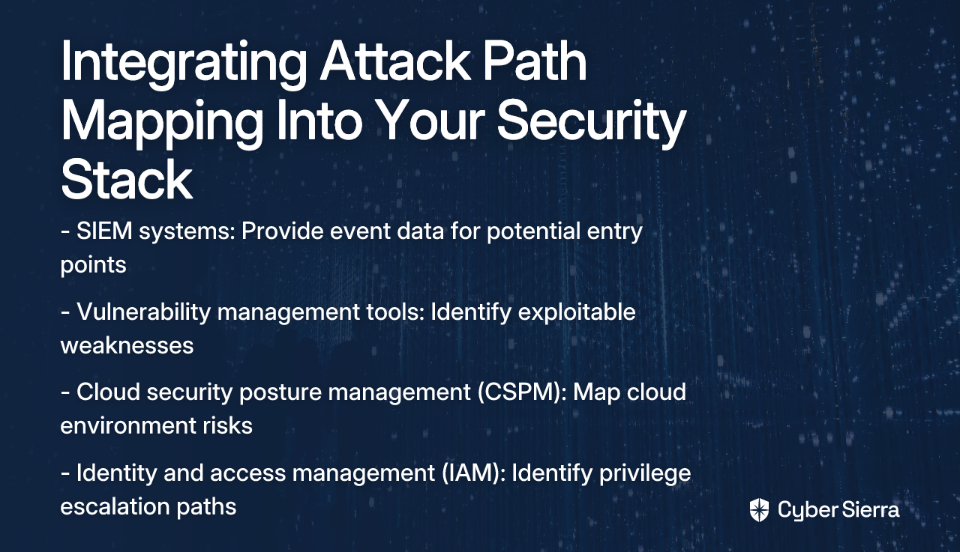 Integrating Attack Path Mapping Into Your Security Stack

- SIEM systems: Provide event data for potential entry points

- Vulnerability management tools: Identify exploitable weaknesses

- Cloud security posture management (CSPM): Map cloud environment risks

- Identity and access management (IAM): Identify privilege escalation paths

Cyber Sierra